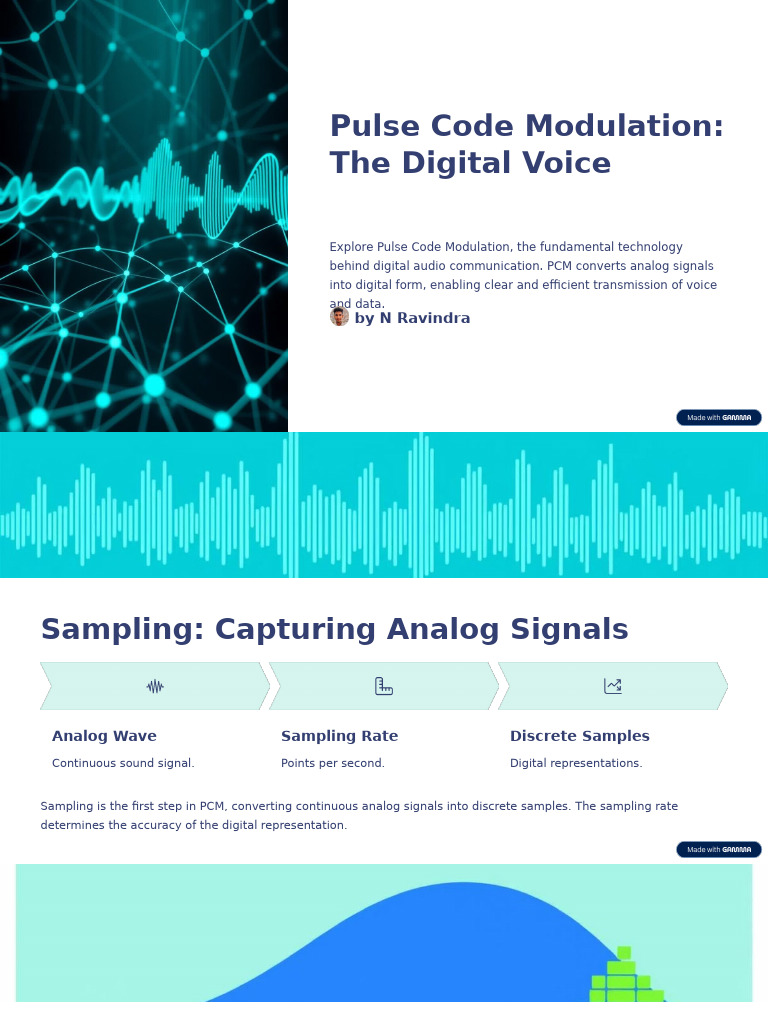 Pulse Code Modulation: The Digital Voice

Explore Pulse Code Modulation, the fundamental technology behind digital audio communication. PCM converts analog signals into digital form, enabling clear and efficient transmission of voice and data.

by N Ravindra

Made with GAMMA

Sampling: Capturing Analog Signals

Analog Wave

Continuous sound signal.

Sampling Rate

Points per second.

Discrete Samples

Digital representations.

Sampling is the first step in PCM, converting continuous analog signals into discrete samples. The sampling rate determines the accuracy of the digital representation.

Made with GAMMA